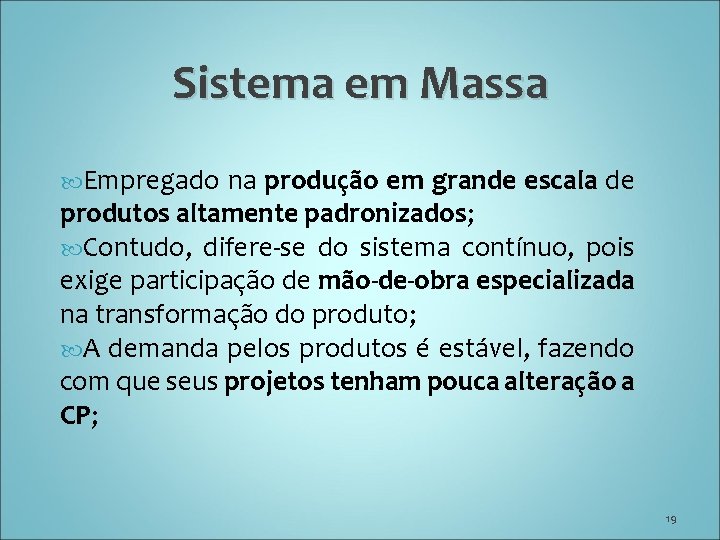 Sistema em Massa

Empregado na produção em grande escala de produtos altamente padronizados;

Contudo, difere-se do sistema contínuo, pois exige participação de mão-de-obra especializada na transformação do produto;

A demanda pelos produtos é estável, fazendo com que seus projetos tenham pouca alteração a CP;

19